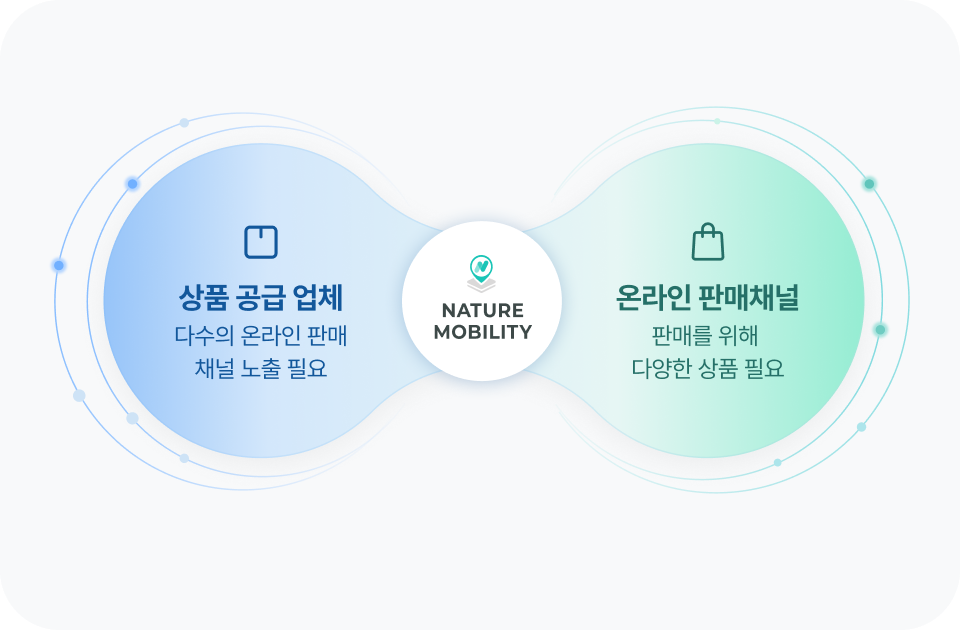 상품 공급 업체
다수의 온라인 판매 채널 노출 필요

NATURE MOBILITY

온라인 판매채널
판매를 위해 다양한 상품 필요